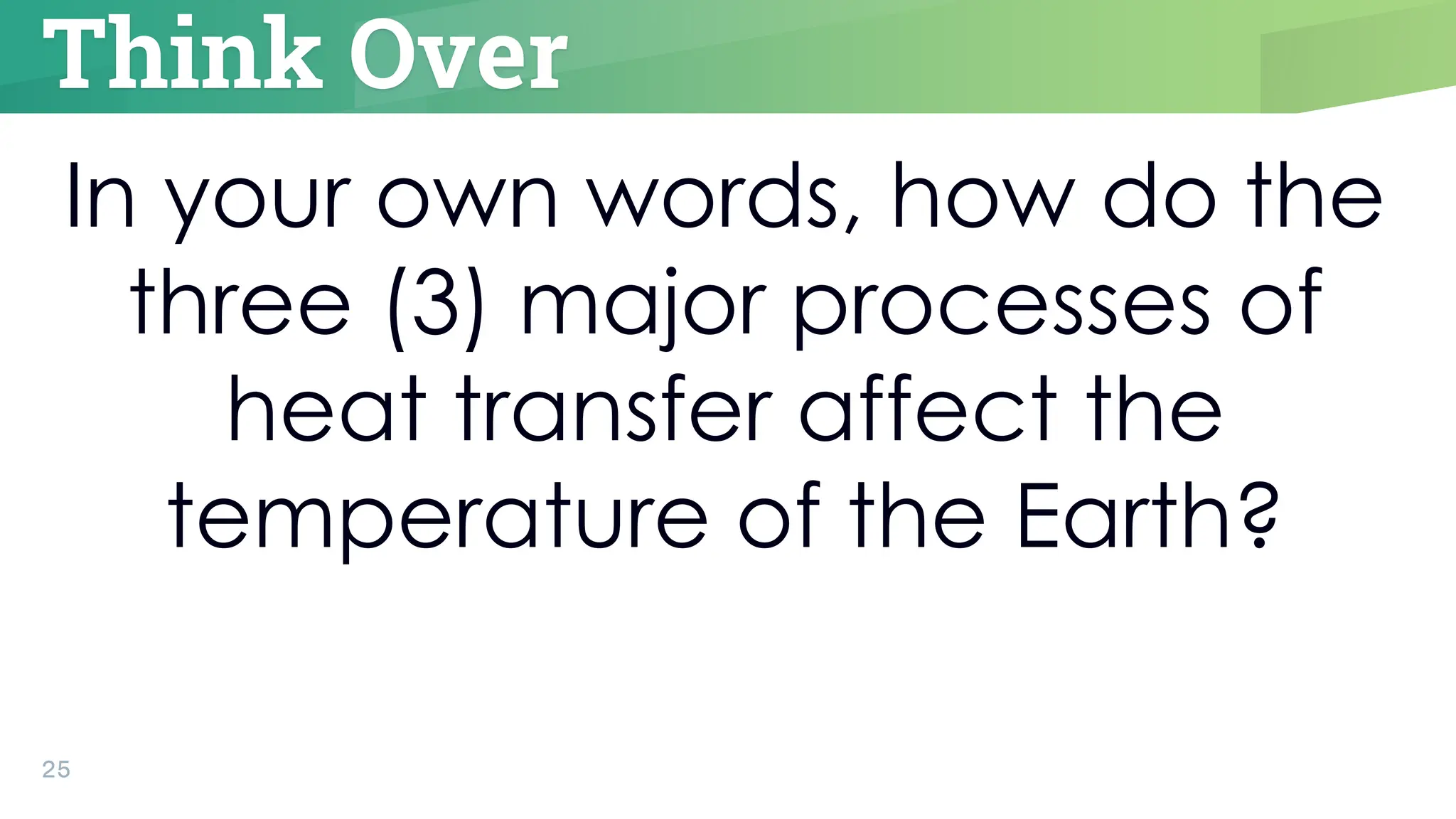 Think Over

In your own words, how do the three (3) major processes of heat transfer affect the temperature of the Earth?

25